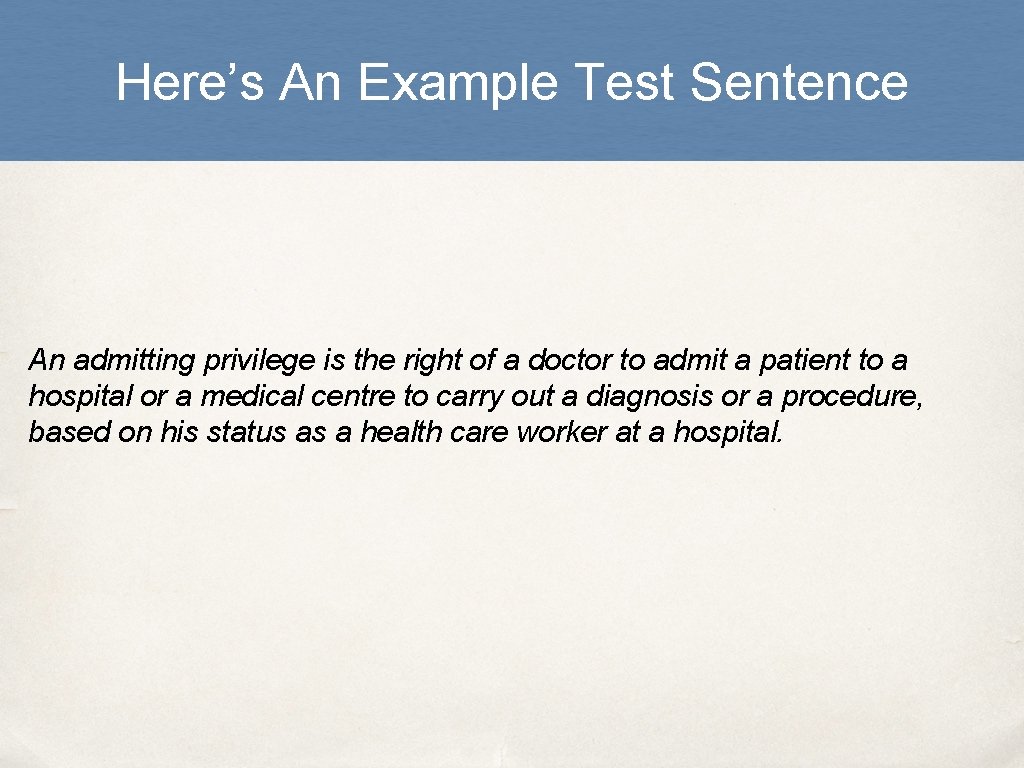 Here’s An Example Test Sentence

An admitting privilege is the right of a doctor to admit a patient to a hospital or a medical centre to carry out a diagnosis or a procedure, based on his status as a health care worker at a hospital.